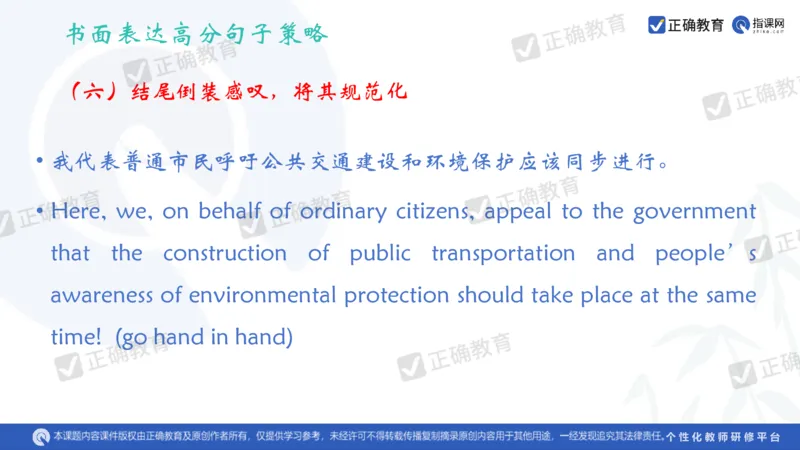 书面表达高分句子策略

正确教育 指课网

（六）结尾倒装感叹，将其规范化

• 我代表普通市民呼吁公共交通建设和环境保护应该同步进行。

• Here, we, on behalf of ordinary citizens, appeal to the government that the construction of public transportation and people's awareness of environmental protection should take place at the same time! (go hand in hand)

本课题内容课件版权由正确教育及原创作者所有，仅提供学习参考，未经许可不得转载传播复制摘录原创内容用于其他用途，一经发现追究其法律责任。个性化教师研修平台